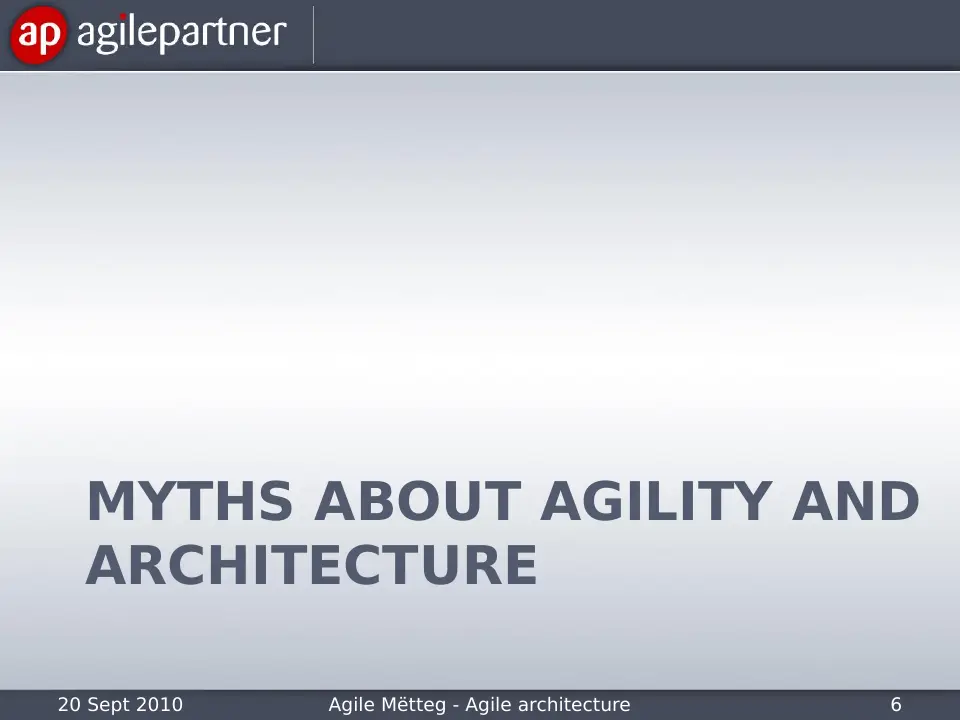 ap agilepartner

MYTHS ABOUT AGILITY AND ARCHITECTURE

20 Sept 2010 Agile Mëtteg - Agile architecture 6